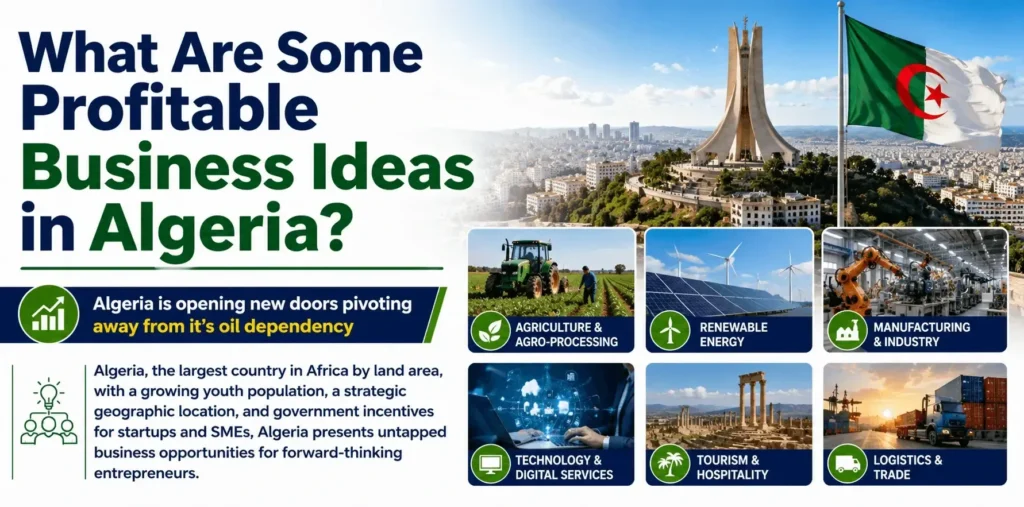 What Are Some Profitable Business Ideas in Algeria?

Algeria is opening new doors pivoting away from it's oil dependency

Algeria, the largest country in Africa by land area, with a growing youth population, a strategic geographic location, and government incentives for startups and SMEs, Algeria presents untapped business opportunities for forward-thinking entrepreneurs.

AGRICULTURE & AGRO-PROCESSING

RENEWABLE ENERGY

MANUFACTURING & INDUSTRY

TECHNOLOGY & DIGITAL SERVICES

TOURISM & HOSPITALITY

LOGISTICS & TRADE